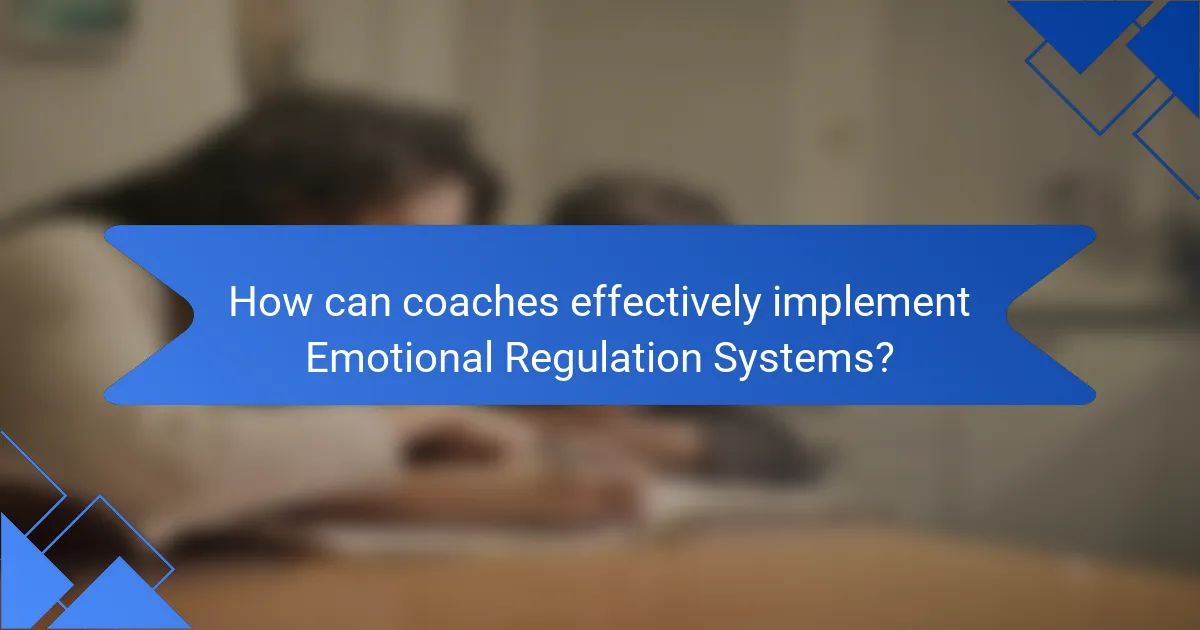 How can coaches effectively implement Emotional Regulation Systems?